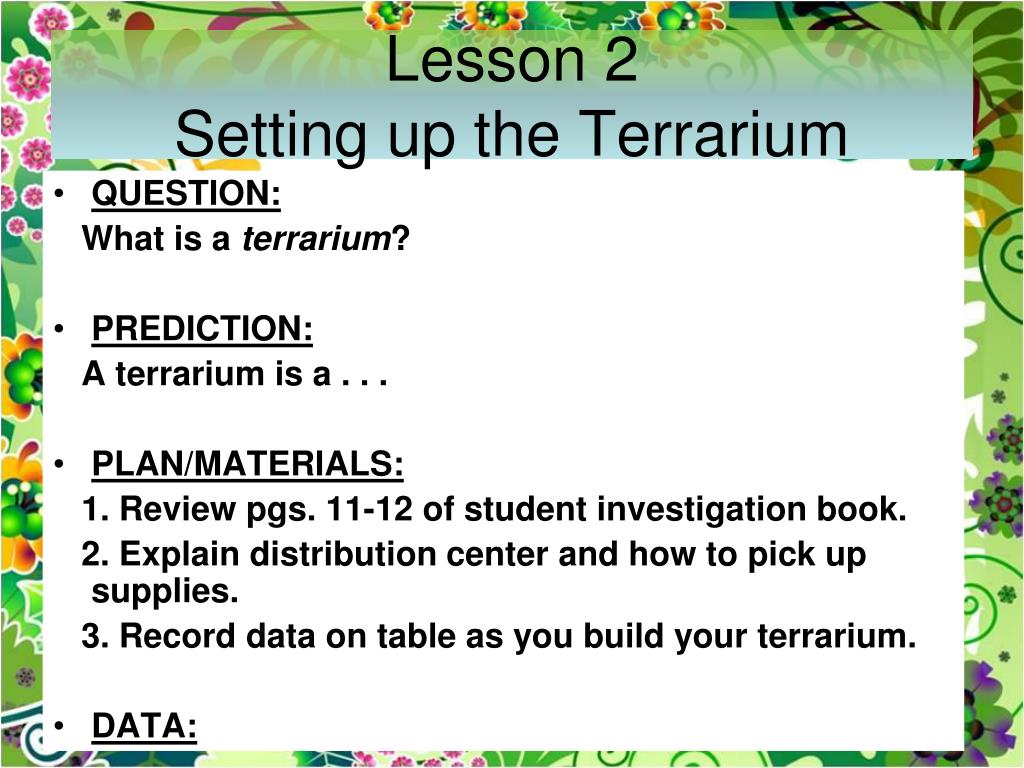 Lesson 2
Setting up the Terrarium

• QUESTION:
What is a terrarium?

• PREDICTION:
A terrarium is a . . .

• PLAN/MATERIALS:
1. Review pgs. 11-12 of student investigation book.
2. Explain distribution center and how to pick up supplies.
3. Record data on table as you build your terrarium.

• DATA: